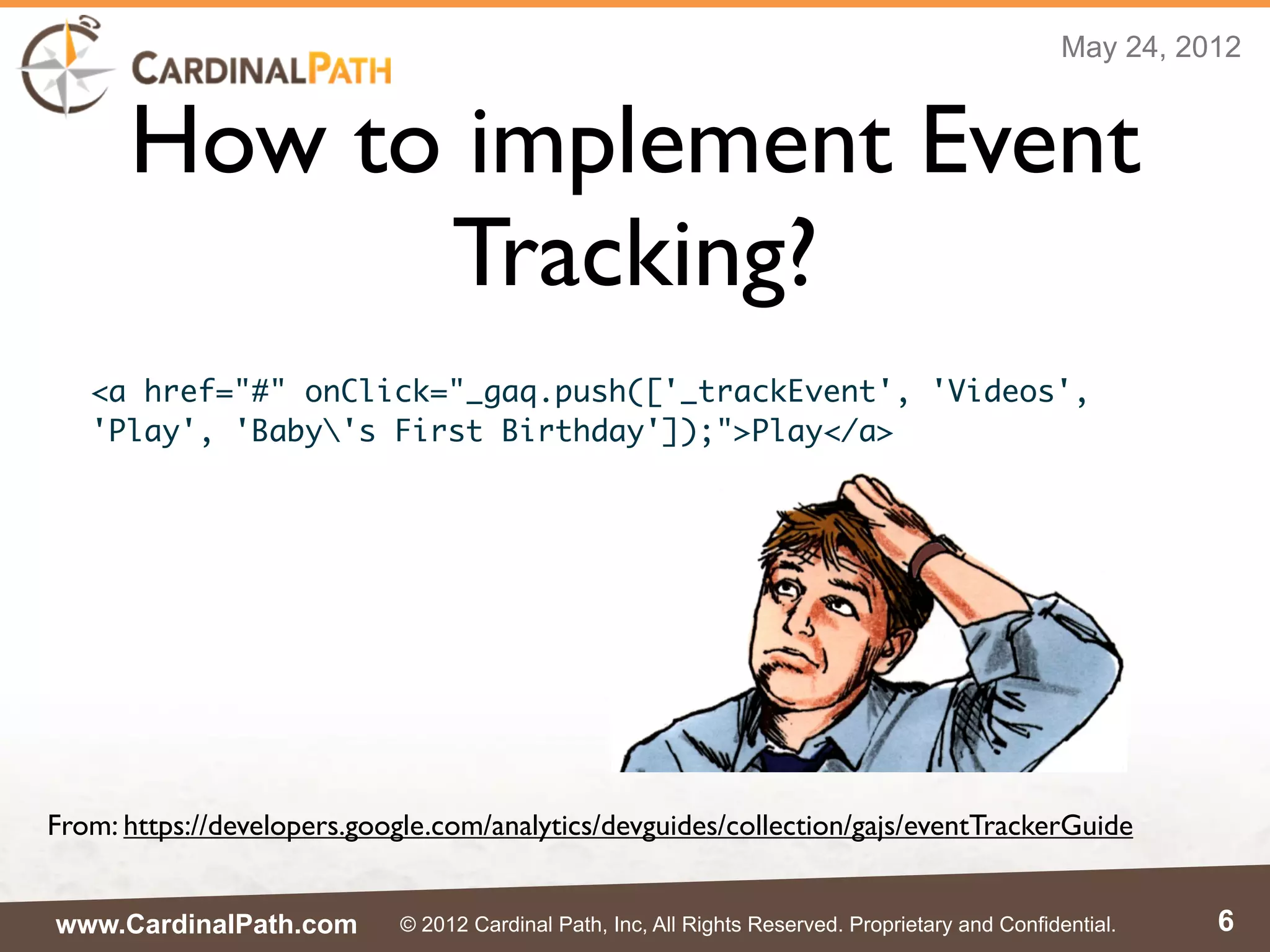 CARDINALPATH

May 24, 2012

How to implement Event Tracking?

<a href="#" onClick="_gaq.push(['_trackEvent', 'Videos', 'Play', 'Baby\'s First Birthday']);">Play</a>

From: https://developers.google.com/analytics/devguides/collection/gajs/eventTrackerGuide

www.CardinalPath.com © 2012 Cardinal Path, Inc, All Rights Reserved. Proprietary and Confidential. 6